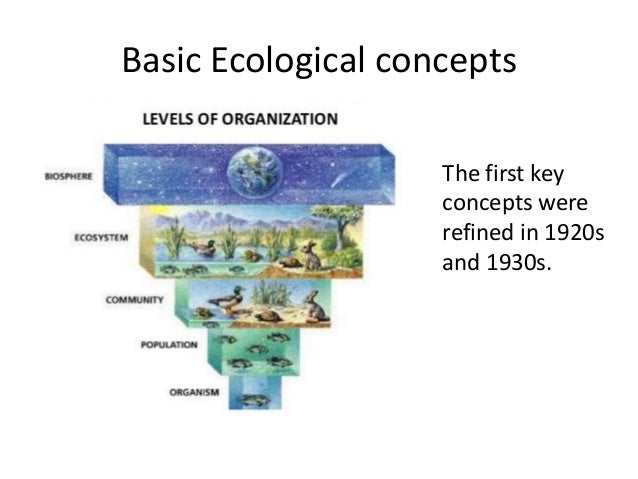 Basic Ecological concepts

LEVELS OF ORGANIZATION

BIOSPHERE

ECOSYSTEM

COMMUNITY

POPULATION

ORGANISM

The first key concepts were refined in 1920s and 1930s.